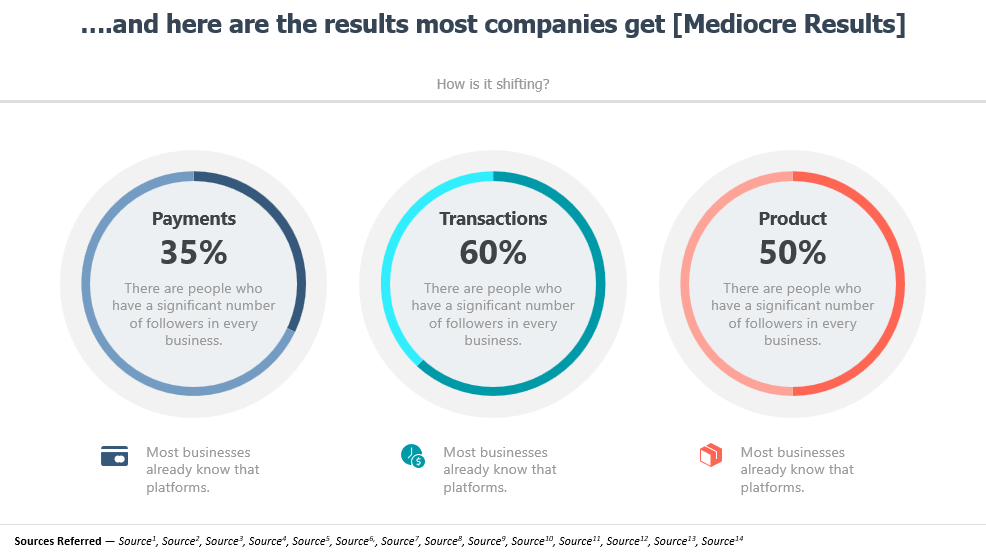 ….and here are the results most companies get [Mediocre Results]

How is it shifting?

Payments
35%
There are people who have a significant number of followers in every business.

Transactions
60%
There are people who have a significant number of followers in every business.

Product
50%
There are people who have a significant number of followers in every business.

Most businesses already know that platforms.

Most businesses already know that platforms.

Most businesses already know that platforms.

Sources Referred — Source$^1$, Source$^2$, Source$^3$, Source$^4$, Source$^5$, Source$^6$, Source$^7$, Source$^8$, Source$^9$, Source$^{10}$, Source$^{11}$, Source$^{12}$, Source$^{13}$, Source$^{14}$